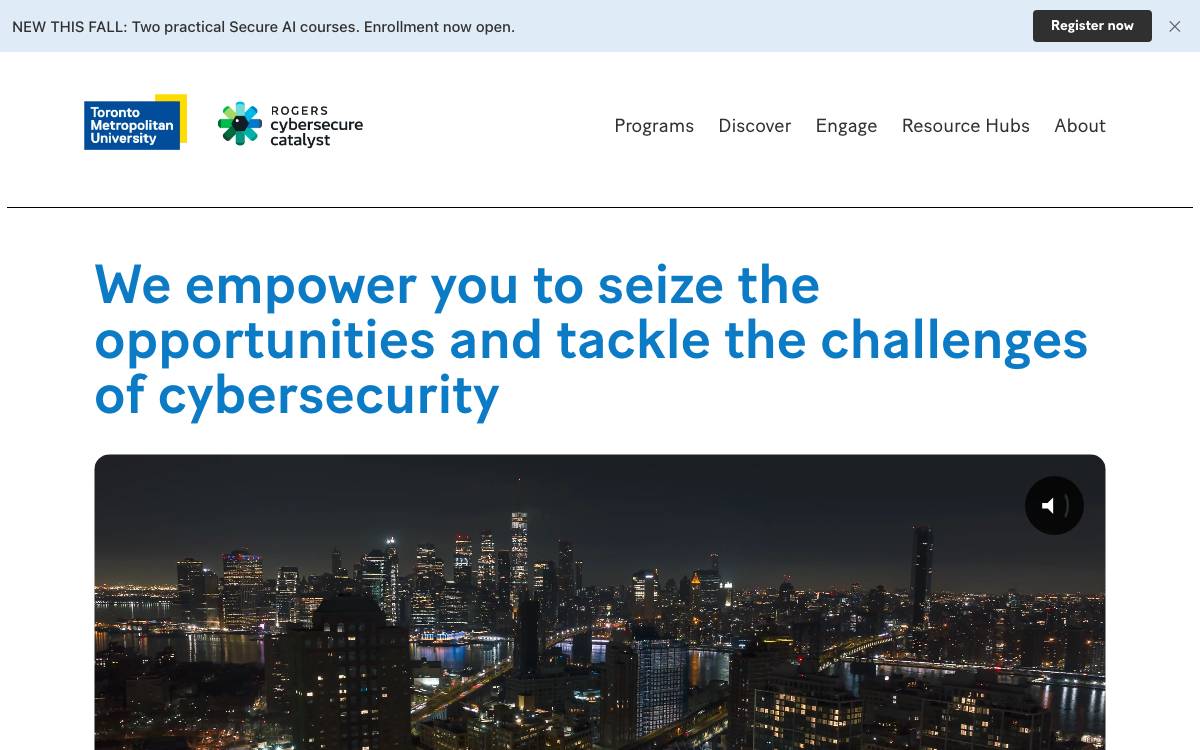 NEW THIS FALL: Two practical Secure AI courses. Enrollment now open.

Register now

Toronto Metropolitan University

ROGERS cybersecure catalyst

Programs Discover Engage Resource Hubs About

We empower you to seize the opportunities and tackle the challenges of cybersecurity